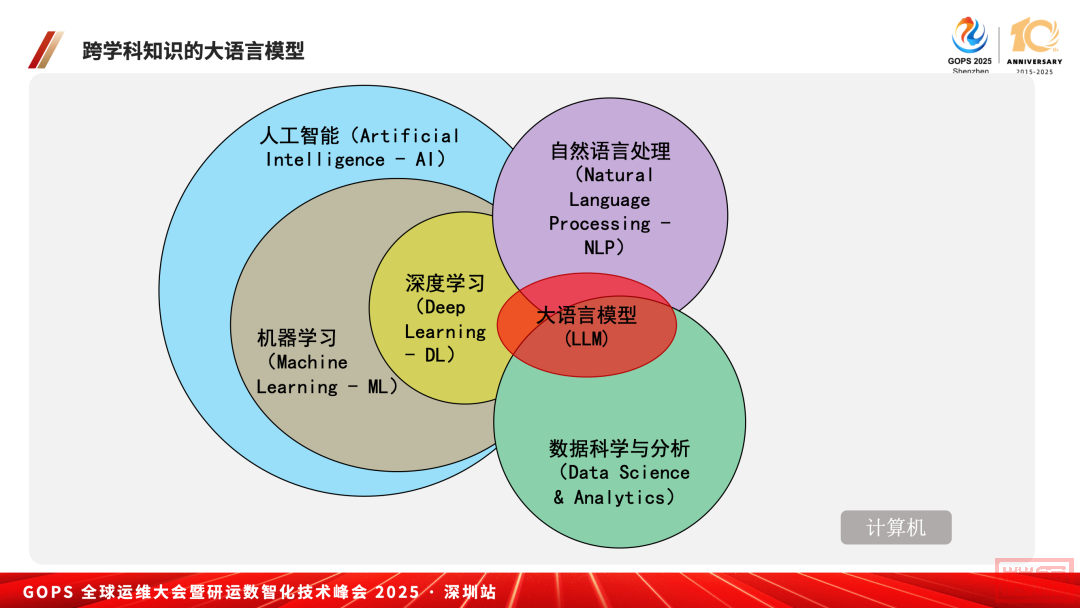 跨学科知识的大语言模型

GOPS 2025 Shenzhen

10 ANNIVERSARY 2015-2025

人工智能（Artificial Intelligence - AI）

自然语言处理（Natural Language Processing - NLP）

深度学习（Deep Learning - DL）

机器学习（Machine Learning - ML）

大语言模型（LLM）

数据科学与分析（Data Science & Analytics）

计算机

GOPS 全球运维大会暨研运数智化技术峰会 2025 · 深圳站